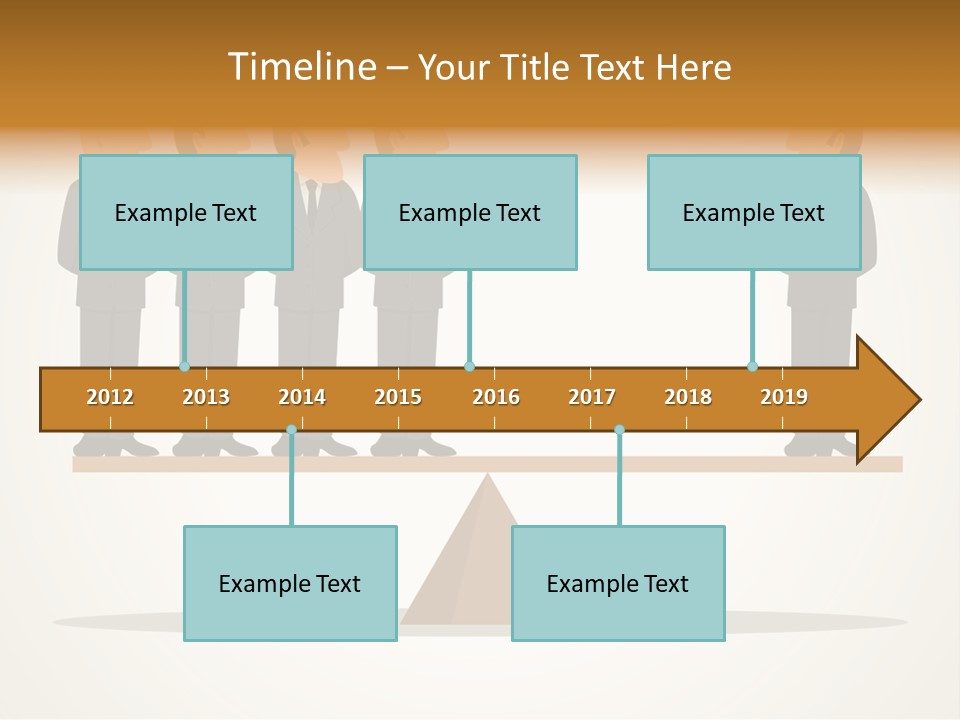 Timeline – Your Title Text Here

Example Text

Example Text

Example Text

2012 2013 2014 2015 2016 2017 2018 2019

Example Text

Example Text